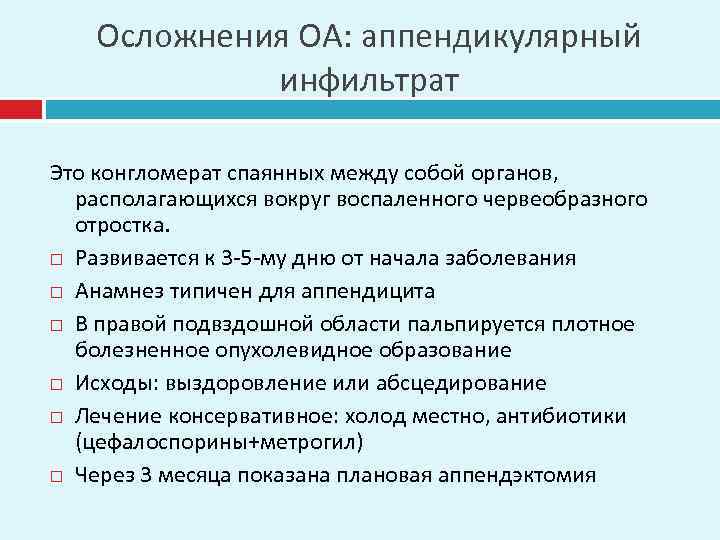 Осложнения ОА: аппендикулярный инфильтрат

Это конгломерат спаянных между собой органов, располагающихся вокруг воспаленного червеобразного отростка.

□ Развивается к 3-5-му дню от начала заболевания
□ Анамнез типичен для аппендицита
□ В правой подвздошной области пальпируется плотное болезненное опухолевидное образование
□ Исходы: выздоровление или абсцедирование
□ Лечение консервативное: холод местно, антибиотики (цефалоспорины+метрогил)
□ Через 3 месяца показана плановая аппендэктомия